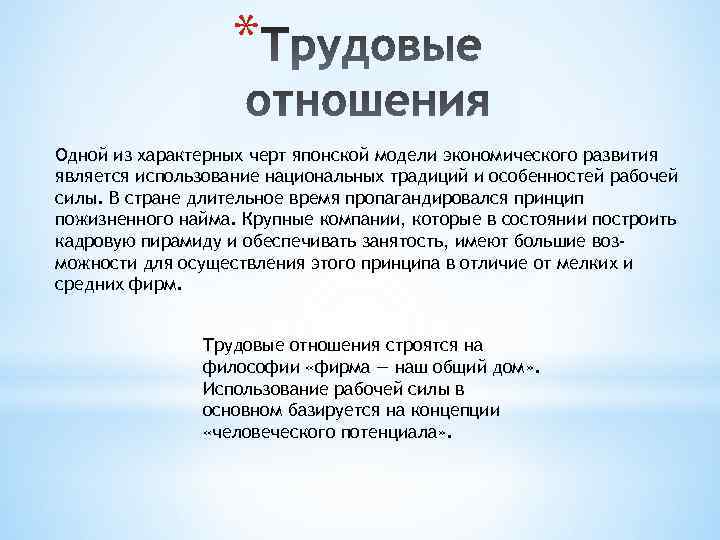 *Трудовые отношения

Одной из характерных черт японской модели экономического развития является использование национальных традиций и особенностей рабочей силы. В стране длительное время пропагандировался принцип пожизненного найма. Крупные компании, которые в состоянии построить кадровую пирамиду и обеспечивать занятость, имеют большие возможности для осуществления этого принципа в отличие от мелких и средних фирм.

Трудовые отношения строятся на философии «фирма — наш общий дом». Использование рабочей силы в основном базируется на концепции «человеческого потенциала».